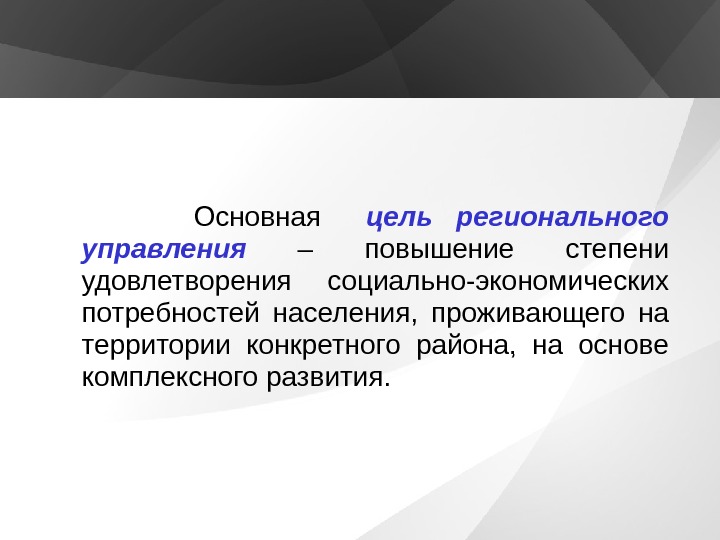 Основная цель регионального управления – повышение степени удовлетворения социально-экономических потребностей населения, проживающего на территории конкретного района, на основе комплексного развития.